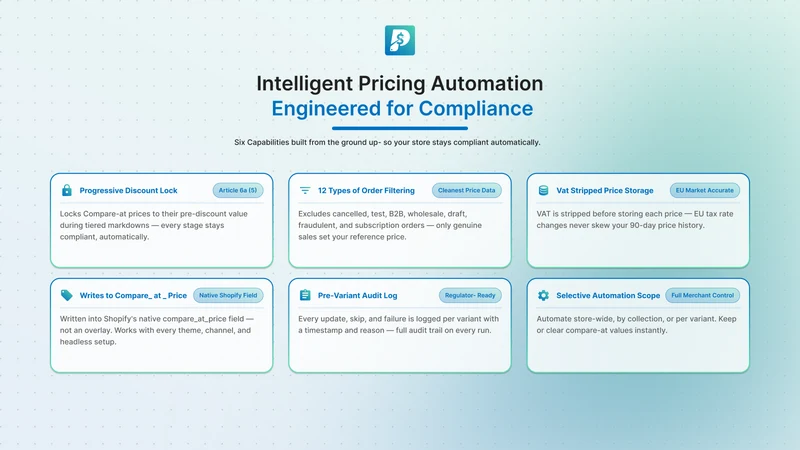 Intelligent Pricing Automation
Engineered for Compliance

Six Capabilities built from the ground up- so your store stays compliant automatically.

Progressive Discount Lock
Article 6a (5)

Locks Compare-at prices to their pre-discount value during tiered markdowns — every stage stays compliant, automatically.

12 Types of Order Filtering
Cleanest Price Data

Excludes cancelled, test, B2B, wholesale, draft, fraudulent, and subscription orders — only genuine sales set your reference price.

Vat Stripped Price Storage
EU Market Accurate

VAT is stripped before storing each price — EU tax rate changes never skew your 90-day price history.

Writes to Compare_ at _ Price
Native Shopify Field

Written into Shopify's native compare_at_price field — not an overlay. Works with every theme, channel, and headless setup.

Pre-Variant Audit Log
Regulator- Ready

Every update, skip, and failure is logged per variant with a timestamp and reason — full audit trail on every run.

Selective Automation Scope
Full Merchant Control

Automate store-wide, by collection, or per variant. Keep or clear compare-at values instantly.